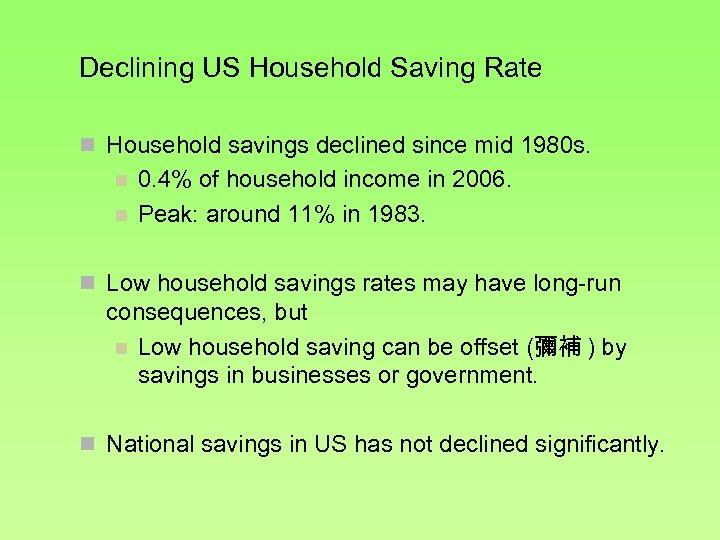 Declining US Household Saving Rate

Household savings declined since mid 1980s.

0.4% of household income in 2006.

Peak: around 11% in 1983.

Low household savings rates may have long-run consequences, but

Low household saving can be offset (彌補 ) by savings in businesses or government.

National savings in US has not declined significantly.